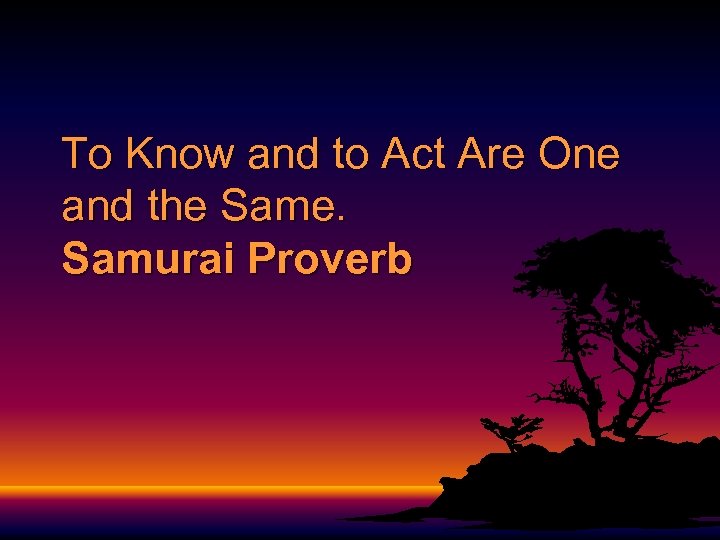 To Know and to Act Are One and the Same.
Samurai Proverb